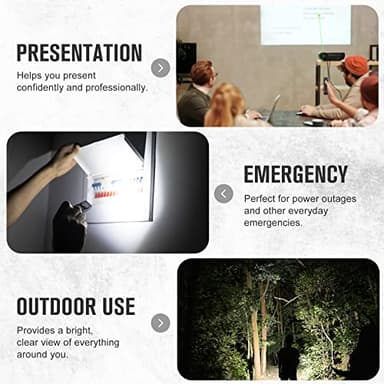 PRESENTATION
Helps you present confidently and professionally.

EMERGENCY
Perfect for power outages and other everyday emergencies.

OUTDOOR USE
Provides a bright, clear view of everything around you.